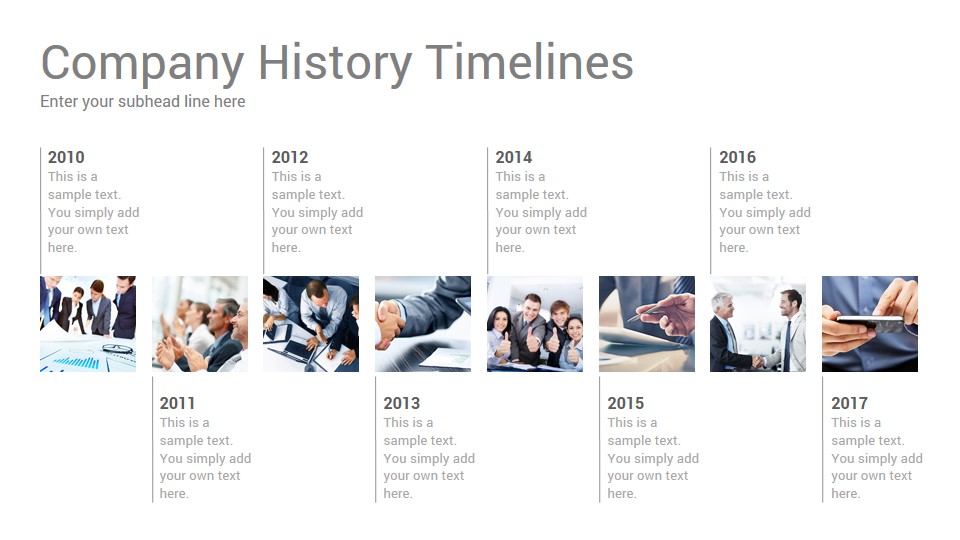 Company History Timelines
Enter your subhead line here

2010
This is a sample text. You simply add your own text here.

2012
This is a sample text. You simply add your own text here.

2014
This is a sample text. You simply add your own text here.

2016
This is a sample text. You simply add your own text here.

2011
This is a sample text. You simply add your own text here.

2013
This is a sample text. You simply add your own text here.

2015
This is a sample text. You simply add your own text here.

2017
This is a sample text. You simply add your own text here.